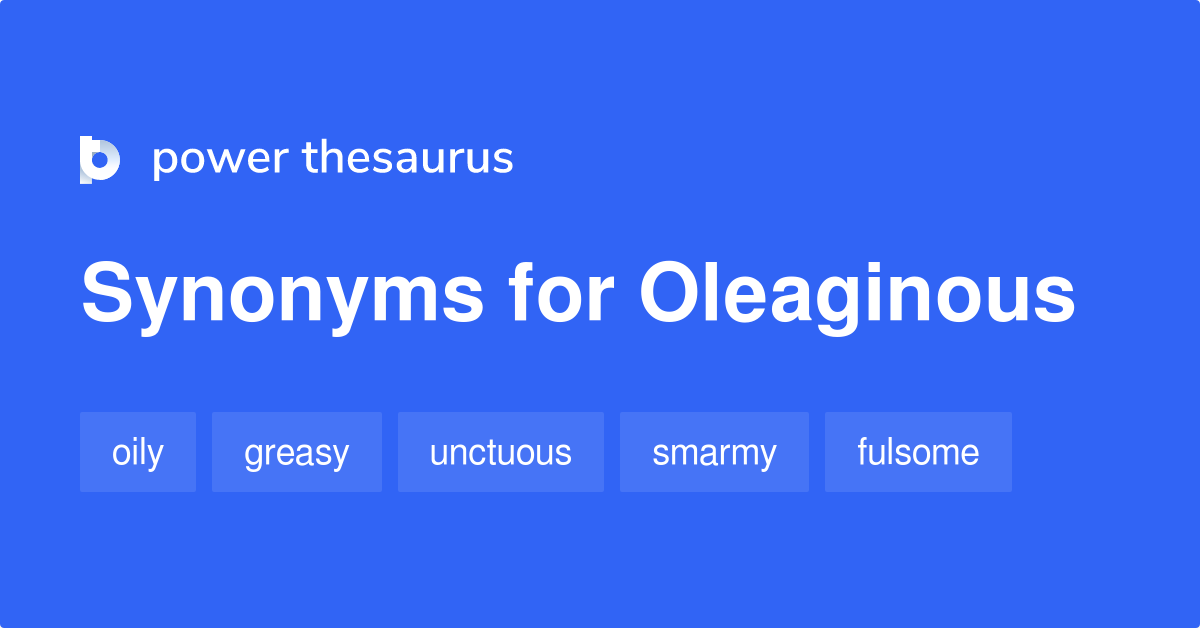 power thesaurus

Synonyms for Oleaginous

oily greasy unctuous smarmy fulsome